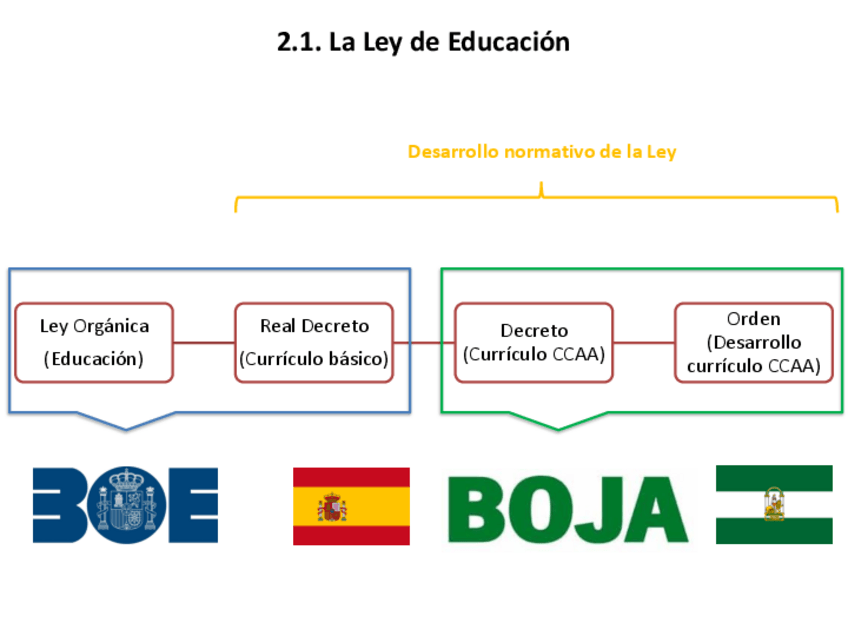 2.1. La Ley de Educación

Desarrollo normativo de la Ley

Ley Orgánica (Educación)

Real Decreto (Currículo básico)

Decreto (Currículo CCAA)

Orden (Desarrollo currículo CCAA)

BOE

BOJA